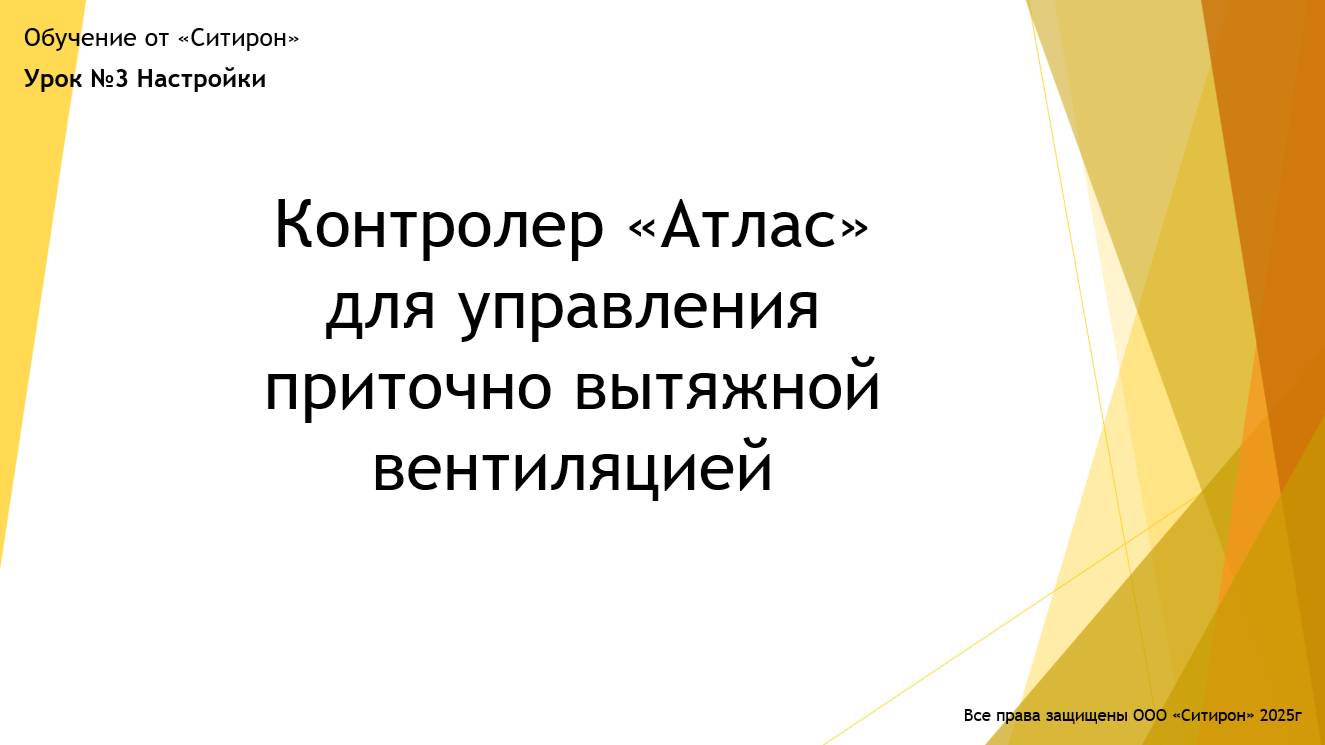 Обучение от «Ситирон»

Урок №3 Настройки

Контролер «Атлас» для управления приточно вытяжной вентиляцией

Все права защищены ООО «Ситирон» 2025г